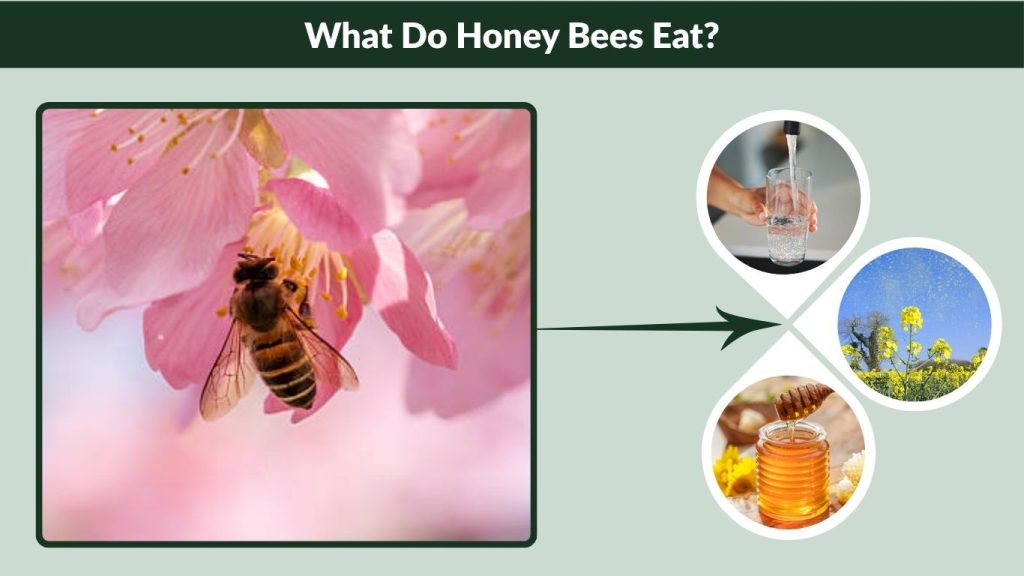 What Do Honey Bees Eat?